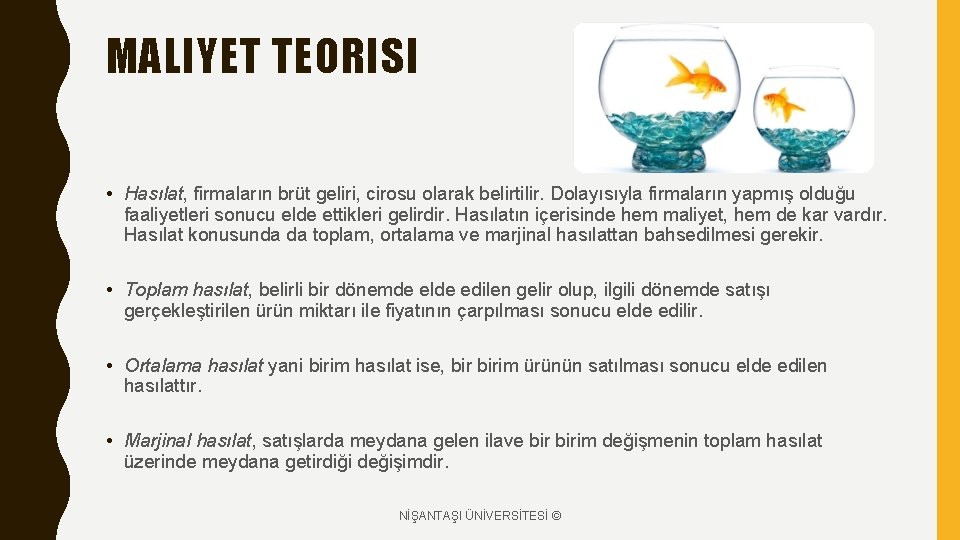 MALIYET TEORISI

• Hasılat, firmaların brüt geliri, cirosu olarak belirtilir. Dolayısıyla firmaların yapmış olduğu faaliyetleri sonucu elde ettikleri gelirdir. Hasılatın içerisinde hem maliyet, hem de kar vardır. Hasılat konusunda da toplam, ortalama ve marjinal hasılattan bahsedilmesi gerekir.

• Toplam hasılat, belirli bir dönemde elde edilen gelir olup, ilgili dönemde satışı gerçekleştirilen ürün miktarı ile fiyatının çarpılması sonucu elde edilir.

• Ortalama hasılat yani birim hasılat ise, bir birim ürünün satılması sonucu elde edilen hasılattır.

• Marjinal hasılat, satışlarda meydana gelen ilave bir birim değişmenin toplam hasılat üzerinde meydana getirdiği değişimdir.

NİŞANTAŞI ÜNİVERSİTESİ ©